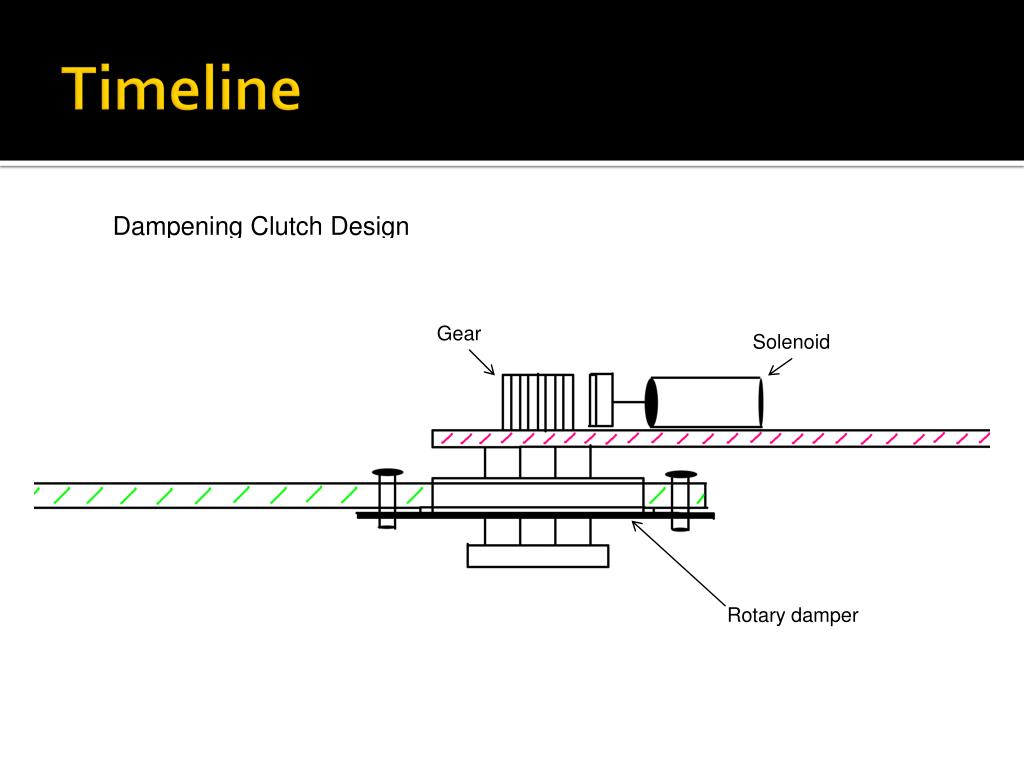 Timeline

Dampening Clutch Design

Gear

Solenoid

Rotary damper